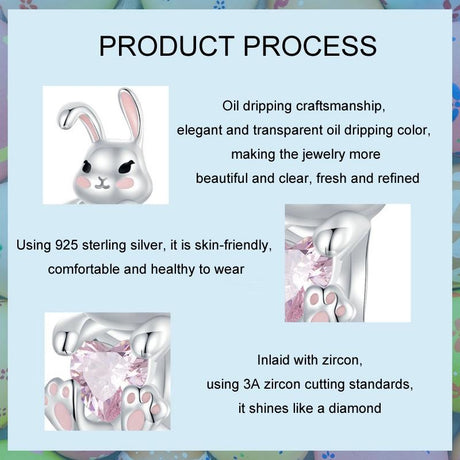 PRODUCT PROCESS

Oil dripping craftsmanship, elegant and transparent oil dripping color, making the jewelry more beautiful and clear, fresh and refined

Using 925 sterling silver, it is skin-friendly, comfortable and healthy to wear

Inlaid with zircon, using 3A zircon cutting standards, it shines like a diamond